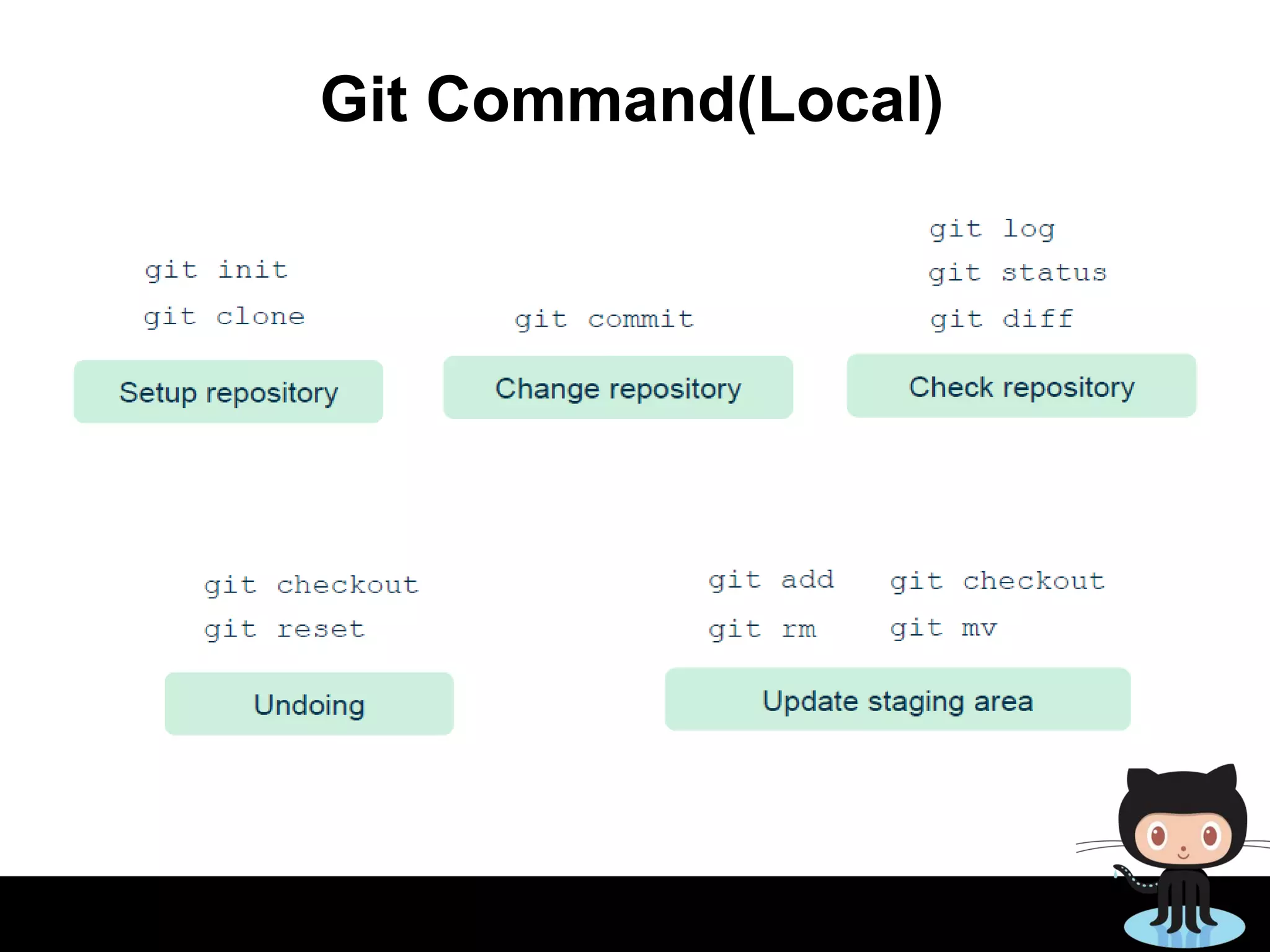 Git Command(Local)

git init
git clone

Setup repository

git commit

Change repository

git log
git status
git diff

Check repository

git checkout
git reset

Undoing

git add
git rm

git checkout
git mv

Update staging area